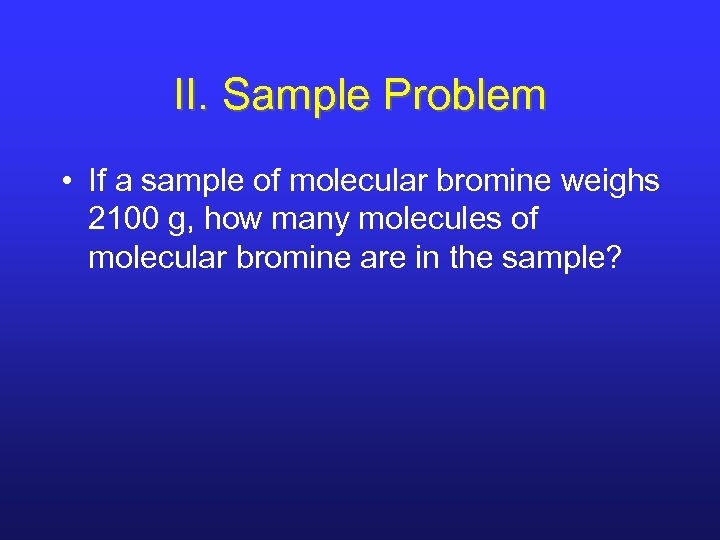 II. Sample Problem

• If a sample of molecular bromine weighs 2100 g, how many molecules of molecular bromine are in the sample?